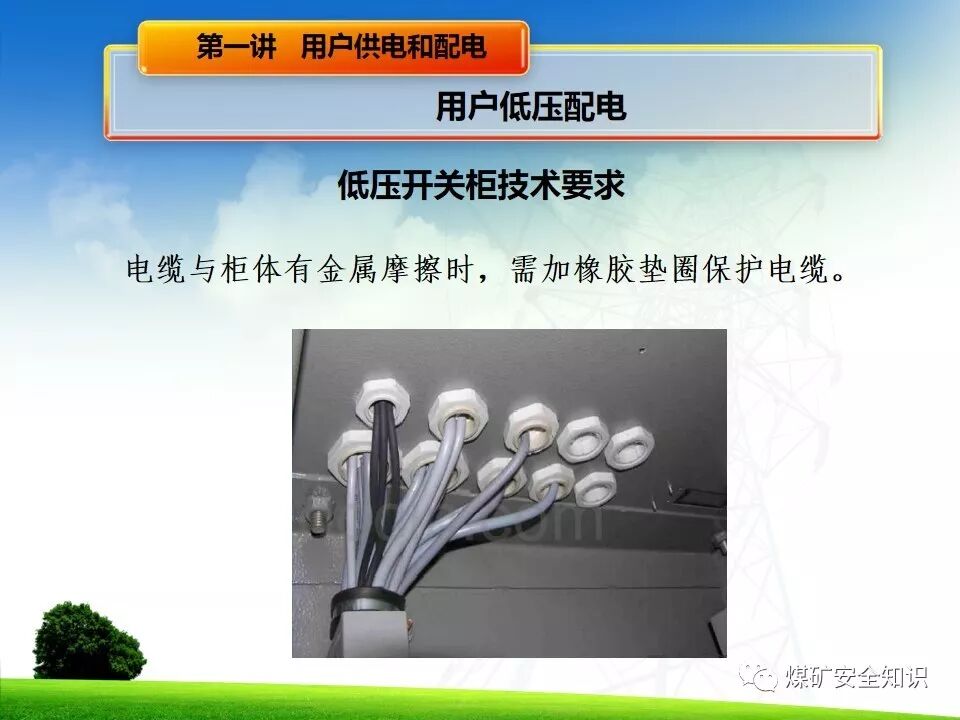 第一讲　用户供电和配电

用户低压配电

低压开关柜技术要求

电缆与柜体有金属摩擦时，需加橡胶垫圈保护电缆。

煤矿安全知识